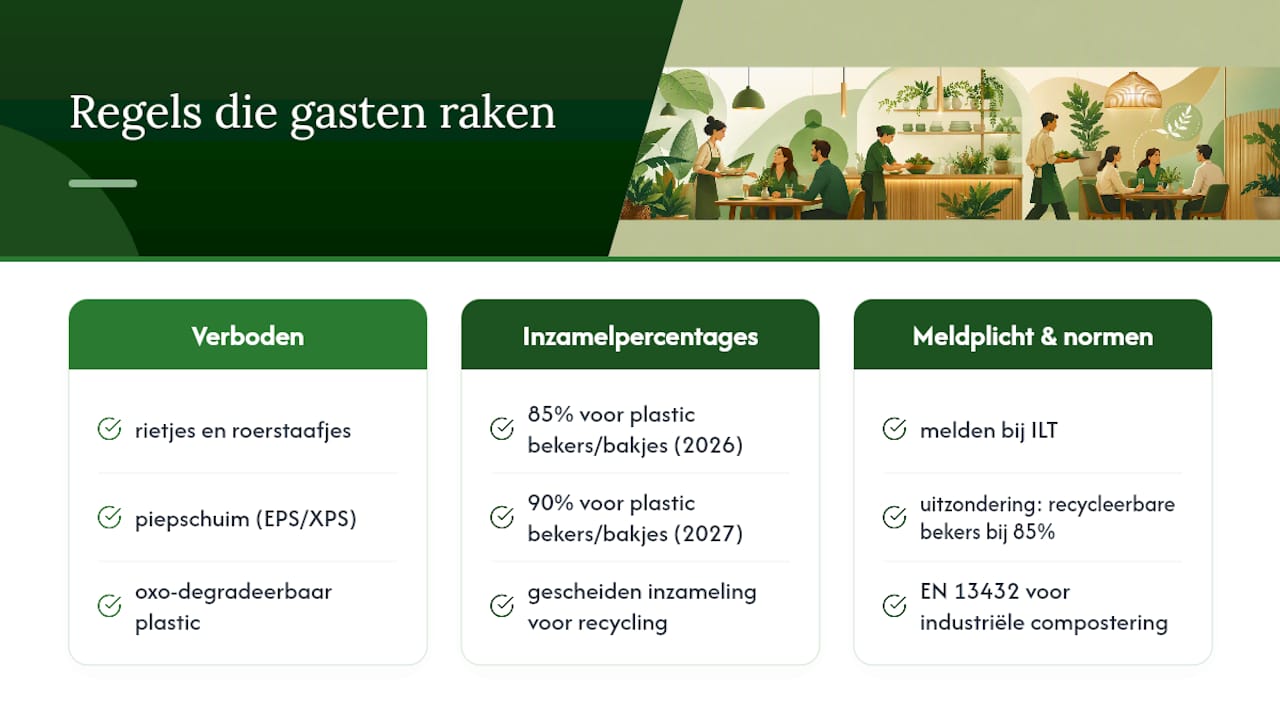 Regels die gasten raken

Verboden

rietjes en roerstaafjes

piepschuim (EPS/XPS)

oxo-degradeerbaar plastic

Inzamelpercentages

85% voor plastic bekers/bakjes (2026)

90% voor plastic bekers/bakjes (2027)

gescheiden inzameling voor recycling

Meldplicht & normen

melden bij ILT

uitzondering: recycleerbare bekers bij 85%

EN 13432 voor industriële compostering